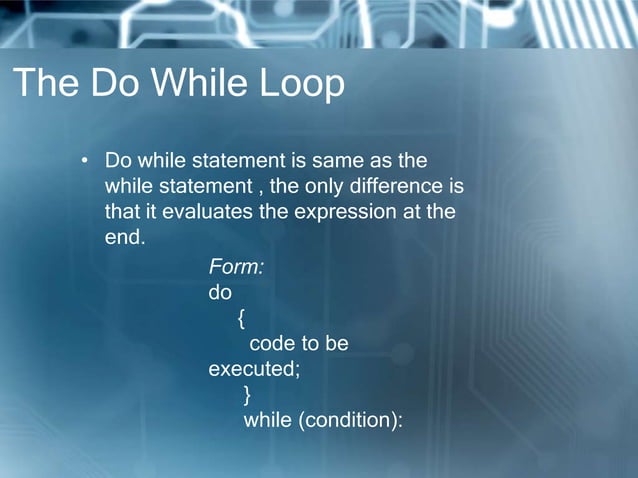 The Do While Loop

• Do while statement is same as the while statement , the only difference is that it evaluates the expression at the end.

Form:
do
{
code to be executed;
}
while (condition):